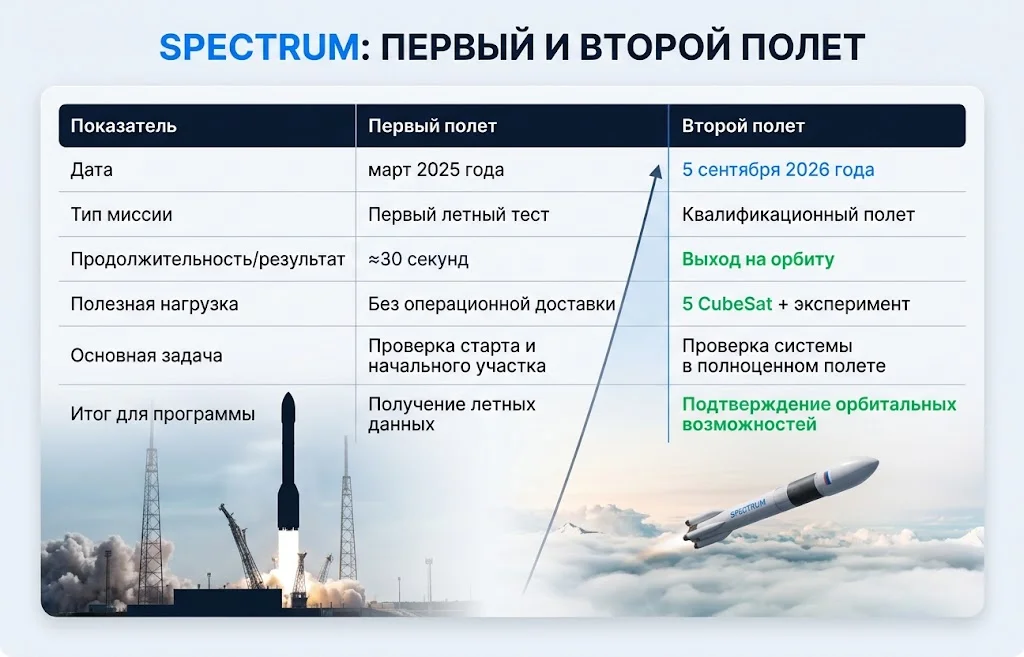 SPECTRUM: ПЕРВЫЙ И ВТОРОЙ ПОЛЕТ

| Показатель | Первый полет | Второй полет |
|---|---|---|
| Дата | март 2025 года | 5 сентября 2026 года |
| Тип миссии | Первый летный тест | Квалификационный полет |
| Продолжительность/результат | ≈30 секунд | Выход на орбиту |
| Полезная нагрузка | Без операционной доставки | 5 CubeSat + эксперимент |
| Основная задача | Проверка старта и начального участка | Проверка системы в полноценном полете |
| Итог для программы | Получение летных данных | Подтверждение орбитальных возможностей |

SPECTRUM